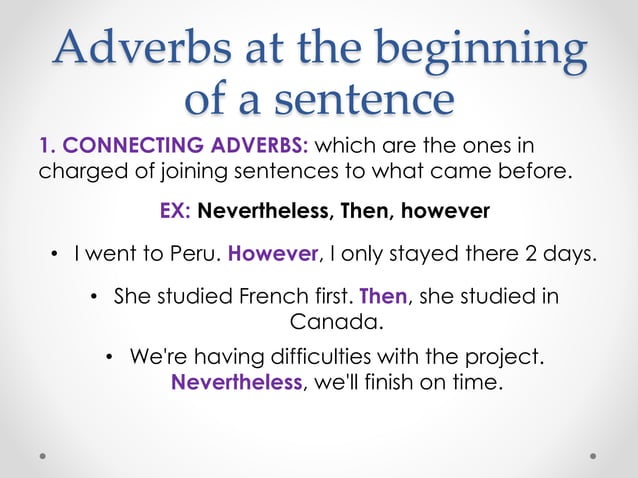 Adverbs at the beginning of a sentence

1. CONNECTING ADVERBS: which are the ones in charged of joining sentences to what came before.

EX: Nevertheless, Then, however

• I went to Peru. However, I only stayed there 2 days.

• She studied French first. Then, she studied in Canada.

• We're having difficulties with the project. Nevertheless, we'll finish on time.